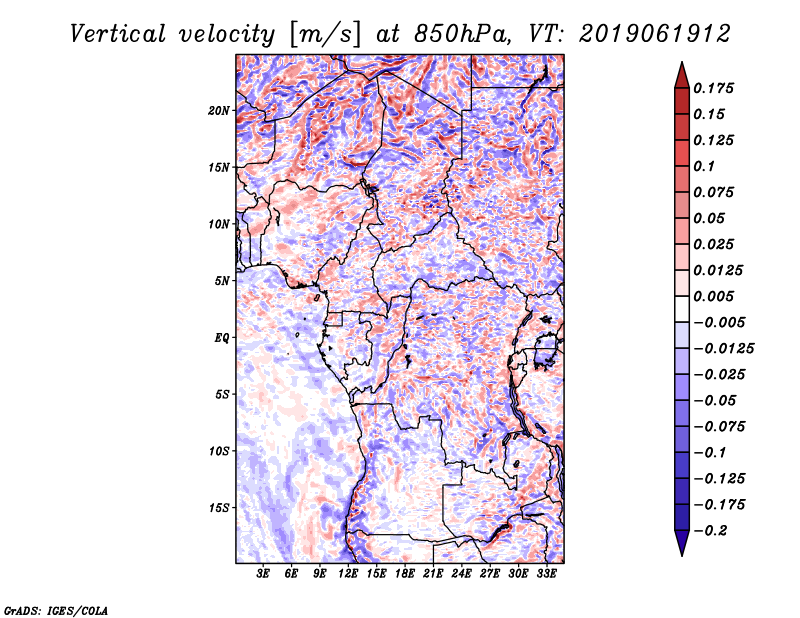 Vertical velocity [m/s] at 850hPa, VT: 2019061912

20N
15N
10N
5N
EQ
5S
10S
15S

3E 6E 9E 12E 15E 18E 21E 24E 27E 30E 33E

0.175
0.15
0.125
0.1
0.075
0.05
0.025
0.0125
0.005
−0.005
−0.0125
−0.025
−0.05
−0.075
−0.1
−0.125
−0.175
−0.2

GrADS: IGES/COLA